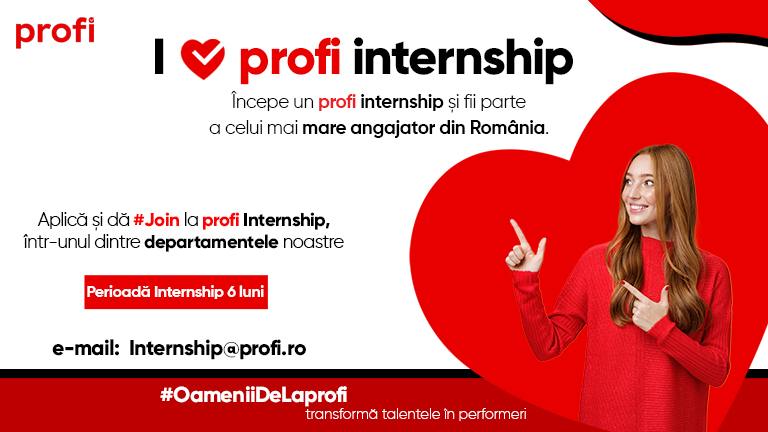 profi

I profi internship

Începe un profi internship și fii parte a celui mai mare angajator din România.

Aplică și dă #Join la profi Internship, într-unul dintre departamentele noastre

Perioadă Internship 6 luni

e-mail: Internship@profi.ro

#OameniiDeLaprofi
transformă talentele în performeri